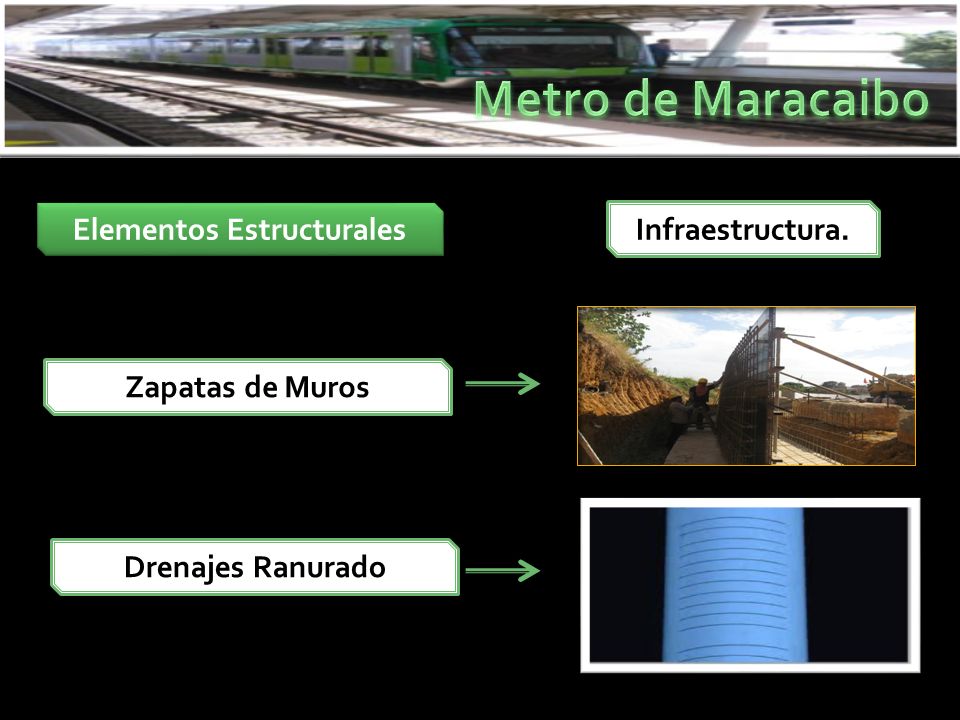 Metro de Maracaibo

Elementos Estructurales

Infraestructura.

Zapatas de Muros

Drenajes Ranurado